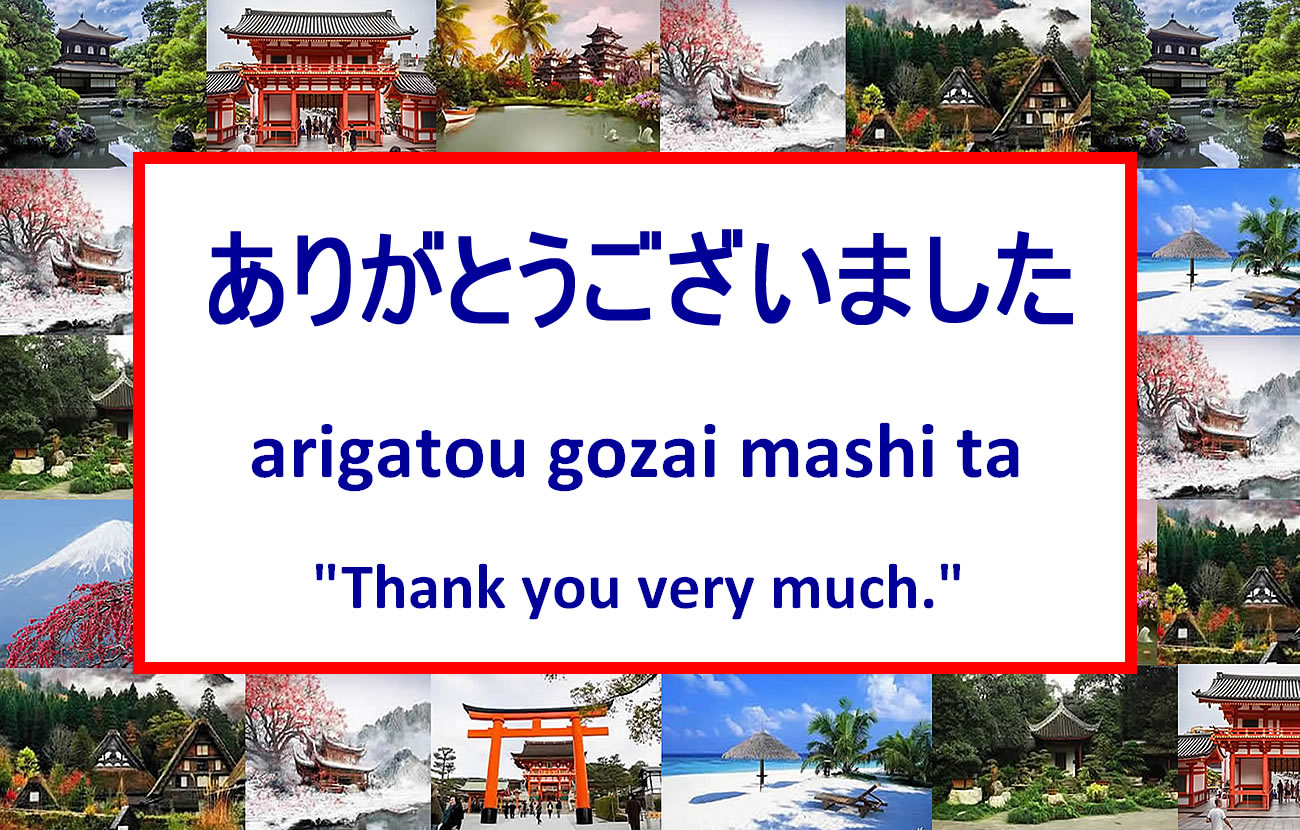 ありがとうございました

arigatou gozai mashi ta

"Thank you very much."